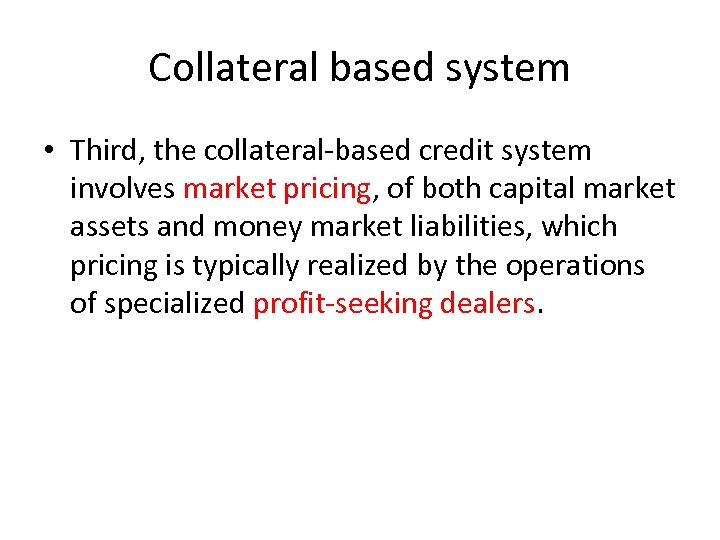 Collateral based system

• Third, the collateral-based credit system involves market pricing, of both capital market assets and money market liabilities, which pricing is typically realized by the operations of specialized profit-seeking dealers.